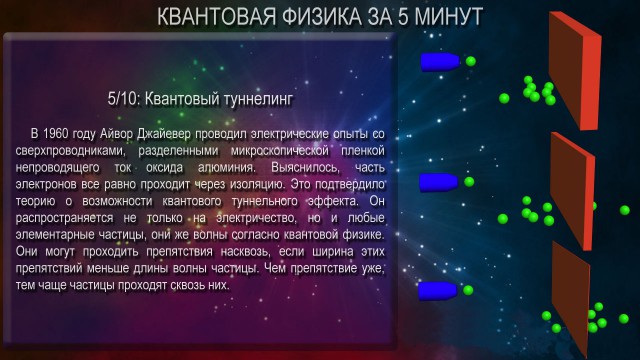 КВАНТОВАЯ ФИЗИКА ЗА 5 МИНУТ

5/10: Квантовый туннелинг

В 1960 году Айвор Джайевер проводил электрические опыты со сверхпроводниками, разделенными микроскопической пленкой непроводящего ток оксида алюминия. Выяснилось, часть электронов все равно проходит через изоляцию. Это подтвердило теорию о возможности квантового туннельного эффекта. Он распространяется не только на электричество, но и любые элементарные частицы, они же волны согласно квантовой физике. Они могут проходить препятствия насквозь, если ширина этих препятствий меньше длины волны частицы. Чем препятствие уже, тем чаще частицы проходят сквозь них.